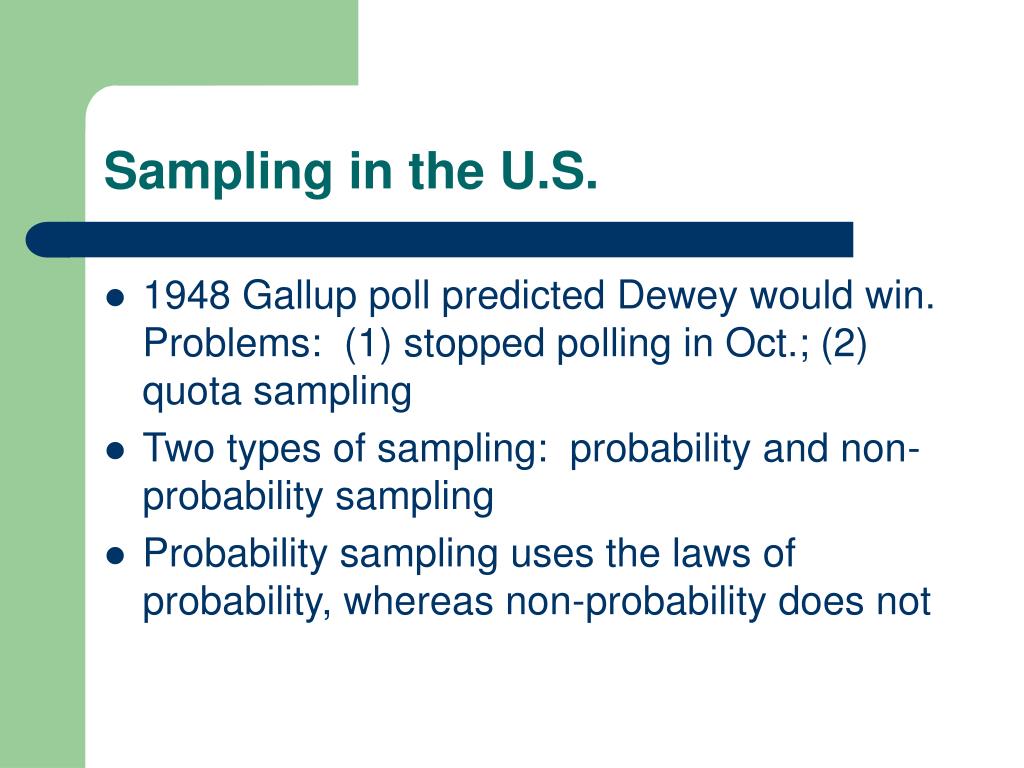 Sampling in the U.S.

- 1948 Gallup poll predicted Dewey would win. Problems: (1) stopped polling in Oct.; (2) quota sampling
- Two types of sampling: probability and non-probability sampling
- Probability sampling uses the laws of probability, whereas non-probability does not